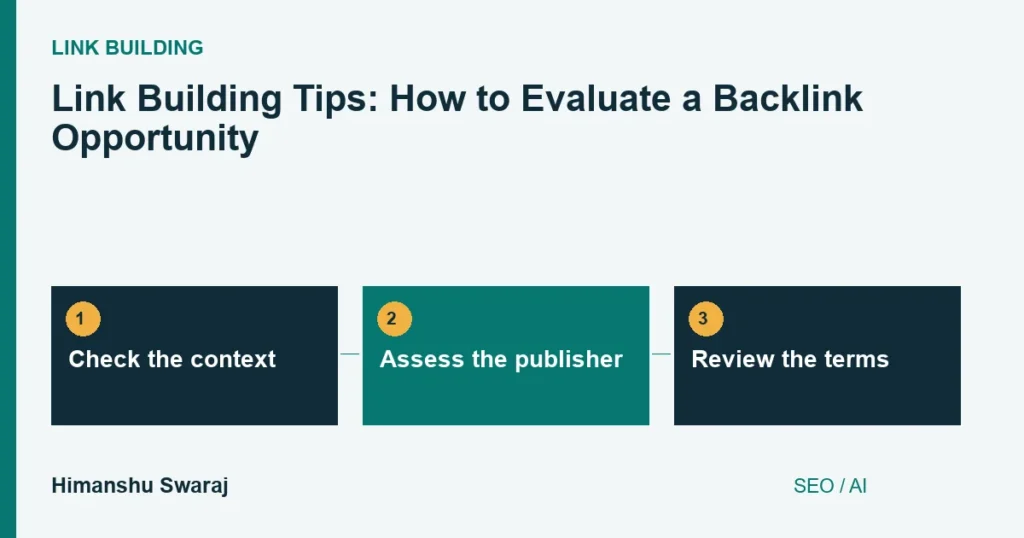 LINK BUILDING

Link Building Tips: How to Evaluate a Backlink Opportunity

1
Check the context

2
Assess the publisher

3
Review the terms

Himanshu Swaraj

SEO / AI